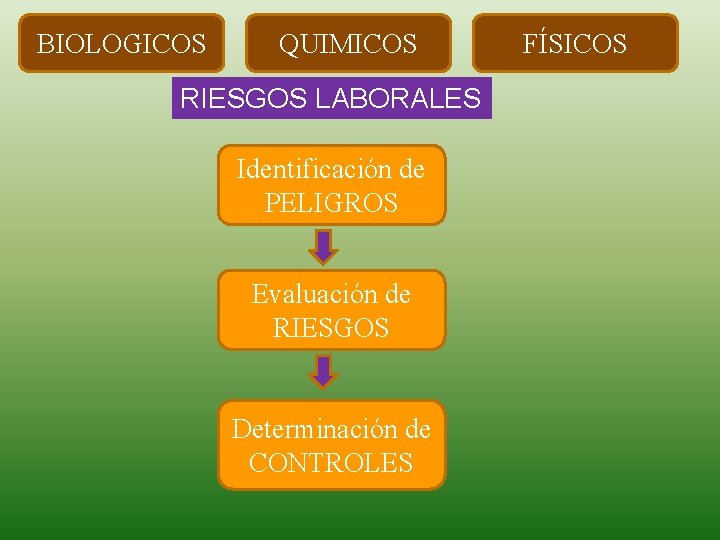 BIOLOGICOS

QUIMICOS

FÍSICOS

RIESGOS LABORALES

Identificación de PELIGROS

Evaluación de RIESGOS

Determinación de CONTROLES